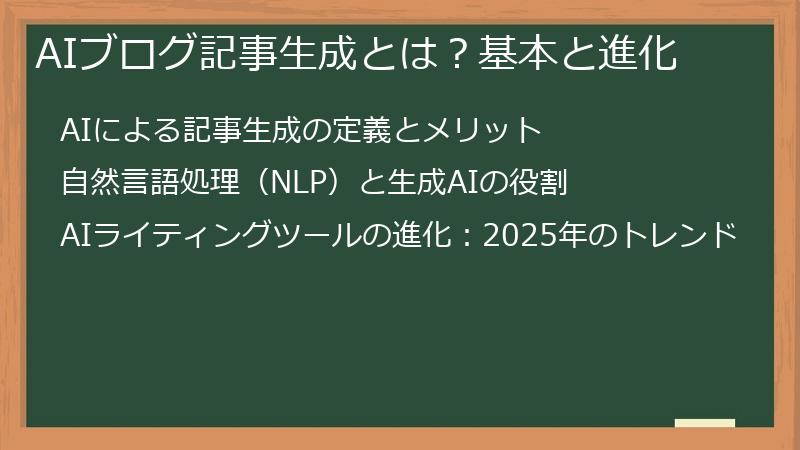 AIブログ記事生成とは？基本と進化

AIによる記事生成の定義とメリット

自然言語処理（NLP）と生成AIの役割

AIライティングツールの進化：2025年のトレンド